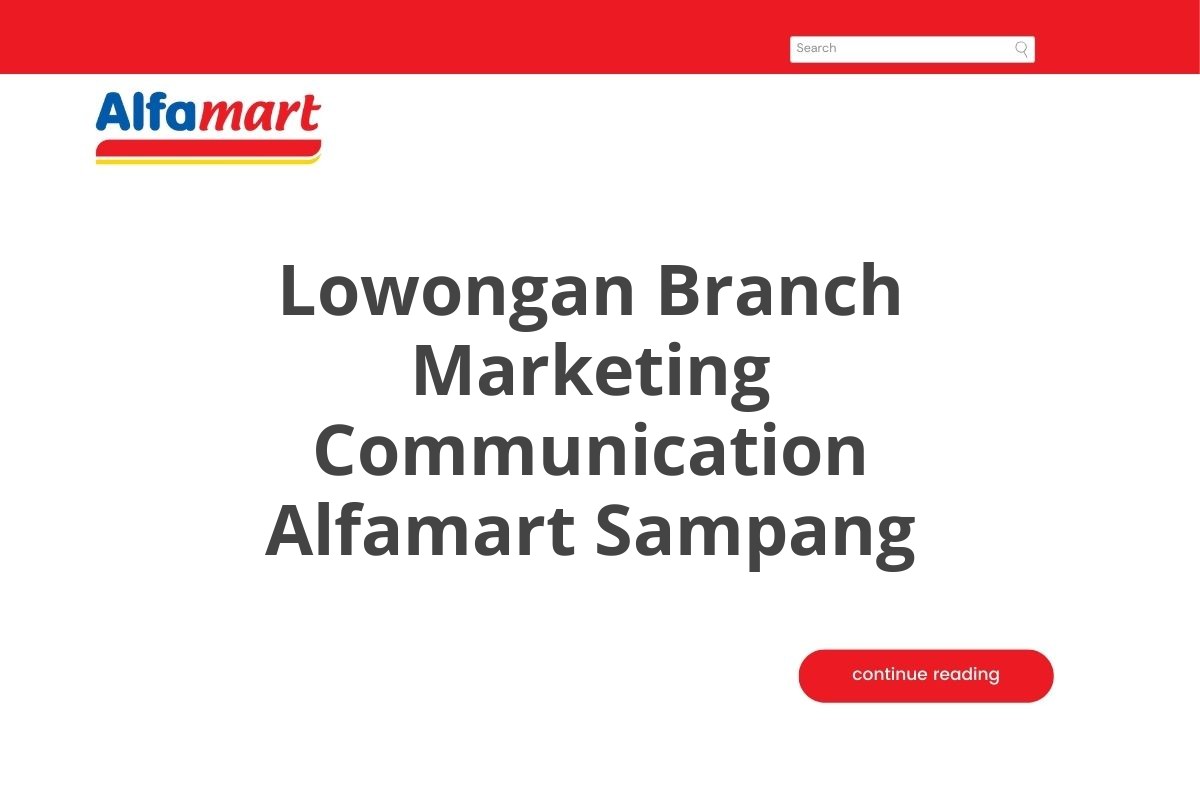 Search

Alfamart

Lowongan Branch Marketing Communication Alfamart Sampang

continue reading